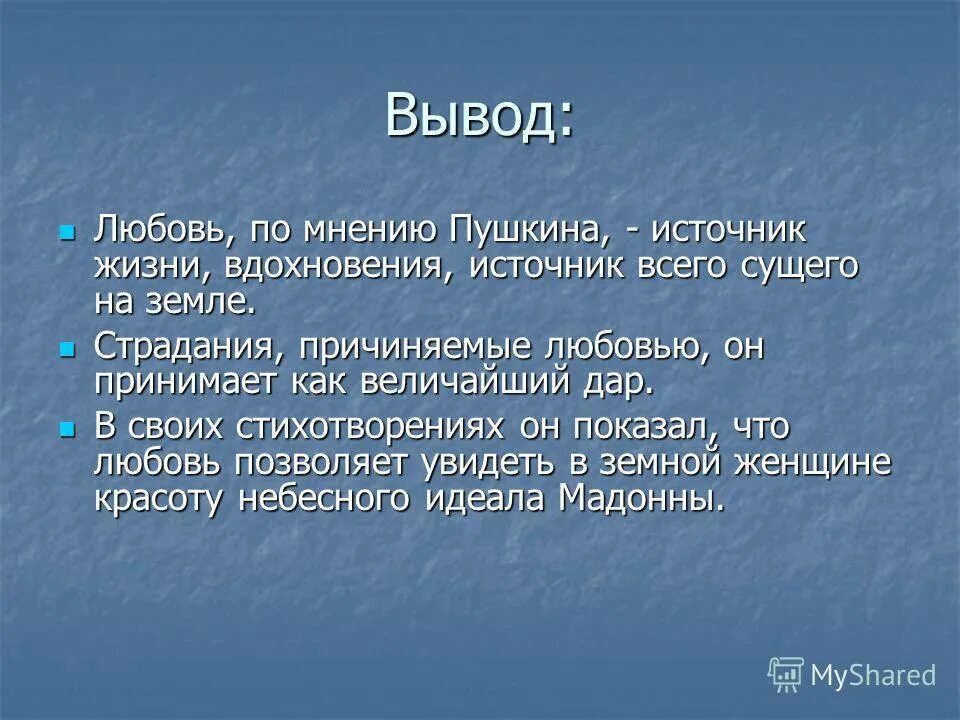 Вывод:

Любовь, по мнению Пушкина, - источник жизни, вдохновения, источник всего сущего на земле.

Страдания, причиняемые любовью, он принимает как величайший дар.

В своих стихотворениях он показал, что любовь позволяет увидеть в земной женщине красоту небесного идеала Мадонны.

MyShared